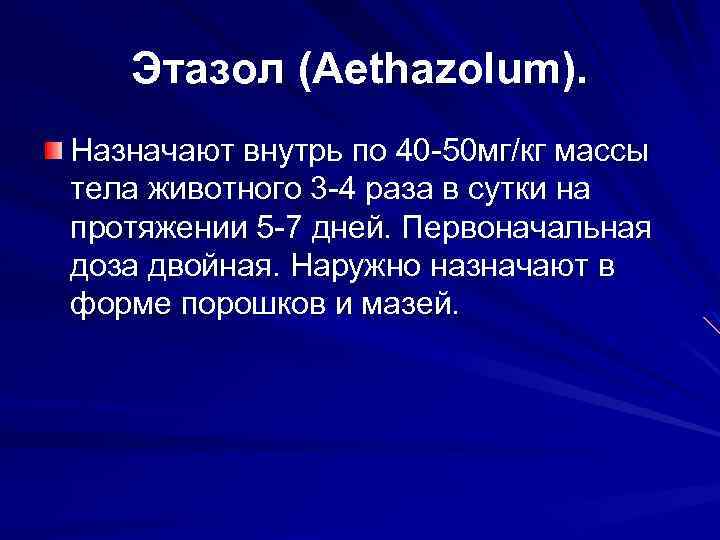 Этазол (Aethazolum).

Назначают внутрь по 40-50мг/кг массы тела животного 3-4 раза в сутки на протяжении 5-7 дней. Первоначальная доза двойная. Наружно назначают в форме порошков и мазей.